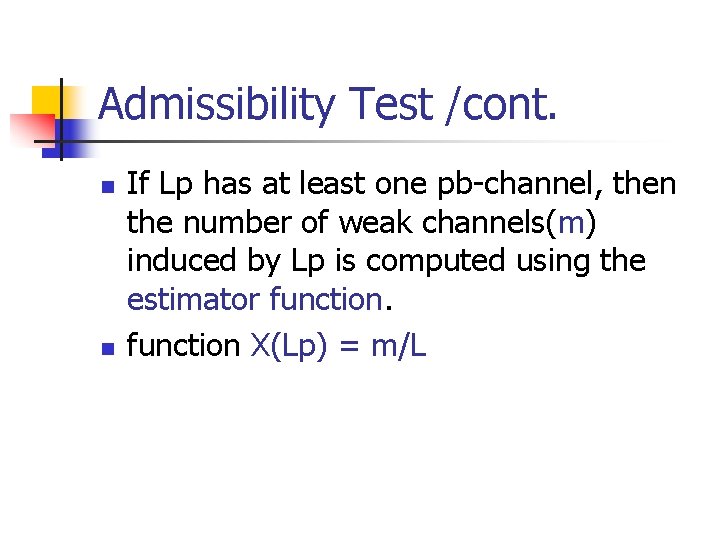 Admissibility Test /cont.

- If Lp has at least one pb-channel, then the number of weak channels(m) induced by Lp is computed using the estimator function.
- function X(Lp) = m/L